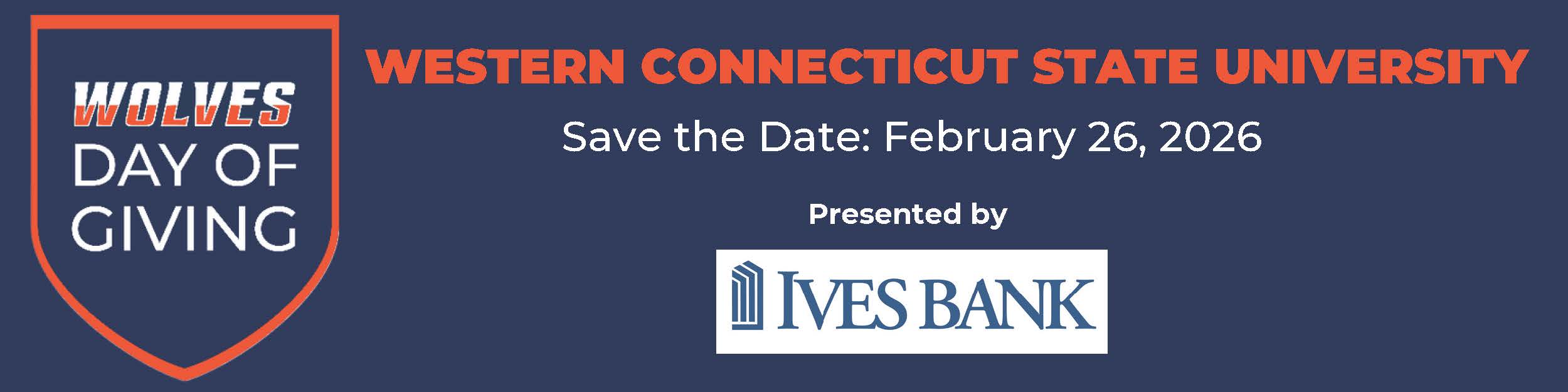 WOLVES
DAY OF
GIVING

WESTERN CONNECTICUT STATE UNIVERSITY

Save the Date: February 26, 2026

Presented by

IVES BANK